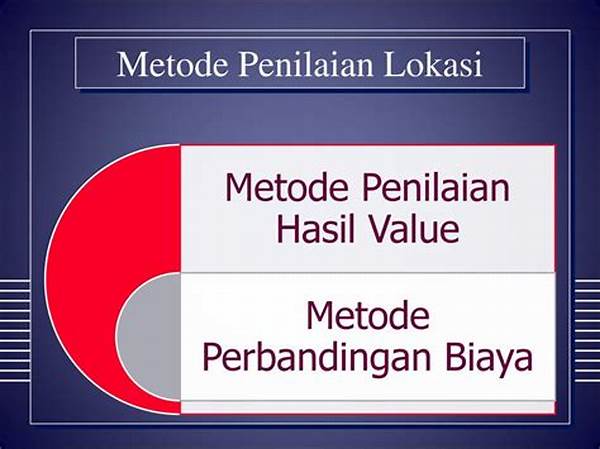 Metode Penilaian Lokasi

Metode Penilaian Hasil Value

Metode Perbandingan Biaya